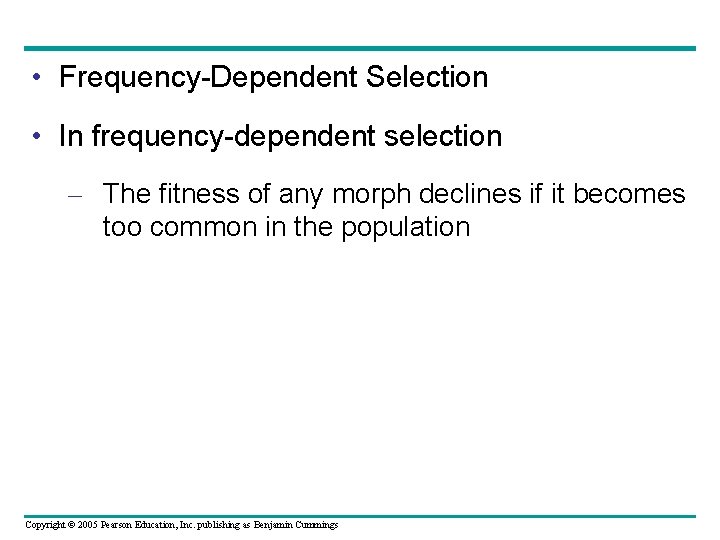 • Frequency-Dependent Selection

• In frequency-dependent selection

– The fitness of any morph declines if it becomes too common in the population

Copyright © 2005 Pearson Education, Inc. publishing as Benjamin Cummings